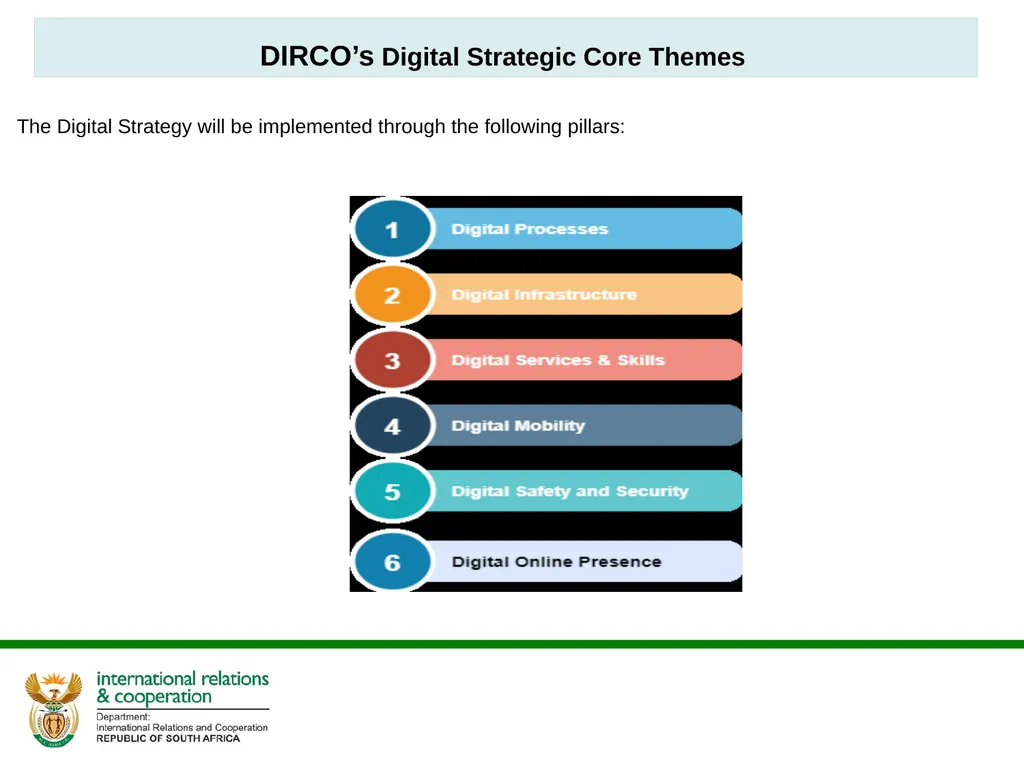 DIRCO's Digital Strategic Core Themes

The Digital Strategy will be implemented through the following pillars:

1 Digital Processes
2 Digital Infrastructure
3 Digital Services & Skills
4 Digital Mobility
5 Digital Safety and Security
6 Digital Online Presence

international relations & cooperation
Department:
International Relations and Cooperation
REPUBLIC OF SOUTH AFRICA